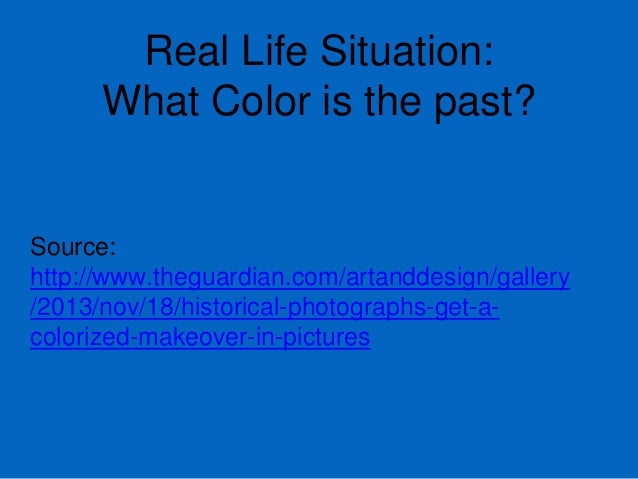 Real Life Situation:
What Color is the past?

Source:
http://www.theguardian.com/artanddesign/gallery/2013/nov/18/historical-photographs-get-a-colorized-makeover-in-pictures